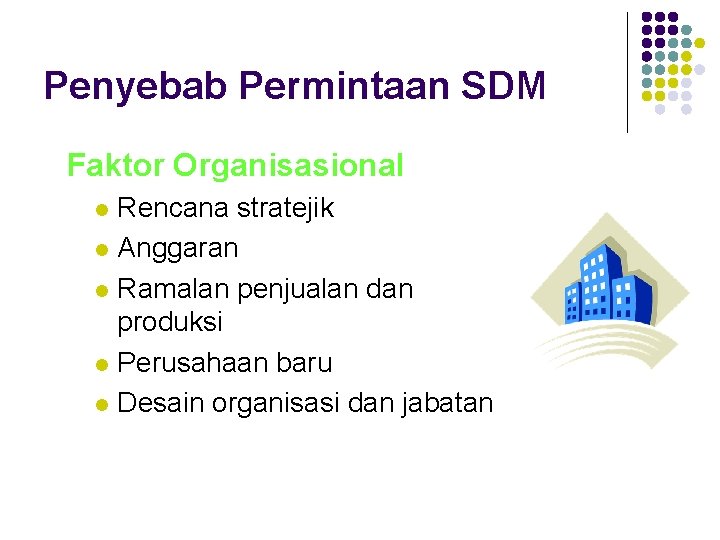 Penyebab Permintaan SDM

Faktor Organisasional

- Rencana stratejik
- Anggaran
- Ramalan penjualan dan produksi
- Perusahaan baru
- Desain organisasi dan jabatan